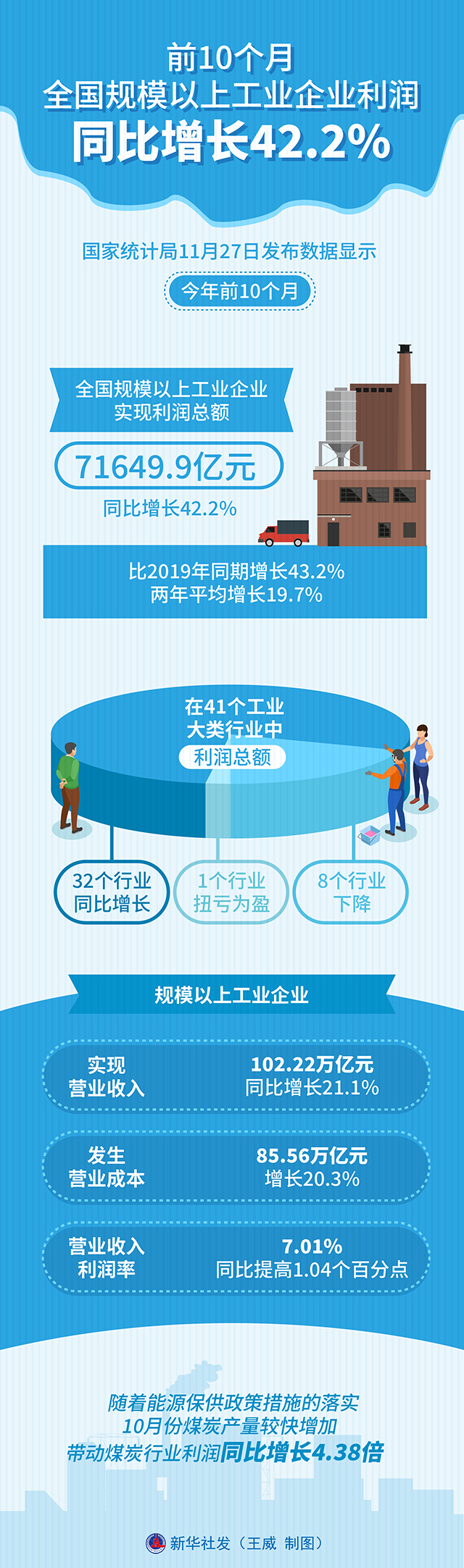 前10个月
全国规模以上工业企业利润
同比增长42.2%

国家统计局11月27日发布数据显示

今年前10个月

全国规模以上工业企业
实现利润总额

71649.9亿元

同比增长42.2%

比2019年同期增长43.2%
两年平均增长19.7%

在41个工业
大类行业中
利润总额

32个行业
同比增长

1个行业
扭亏为盈

8个行业
下降

规模以上工业企业

实现
营业收入

102.22万亿元
同比增长21.1%

发生
营业成本

85.56万亿元
增长20.3%

营业收入
利润率

7.01%
同比提高1.04个百分点

随着能源保供政策措施的落实
10月份煤炭产量较快增加
带动煤炭行业利润同比增长4.38倍

新华社发（王威 制图）